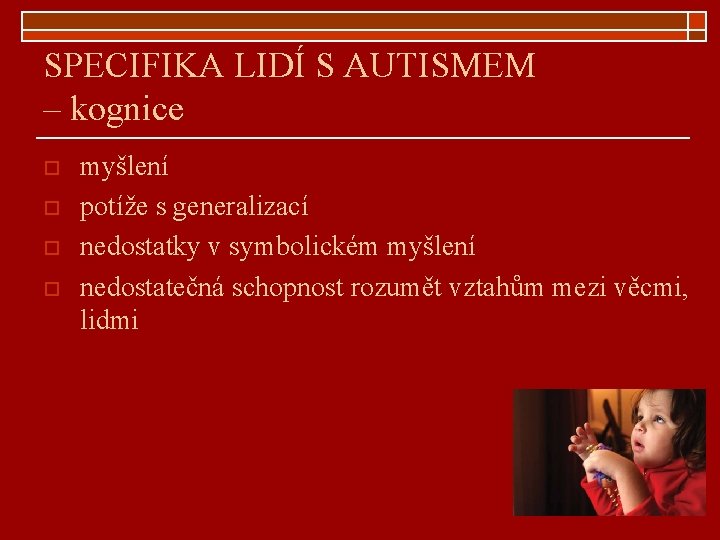 SPECIFIKA LIDÍ S AUTISMEM – kognice

myšlení

potíže s generalizací

nedostatky v symbolickém myšlení

nedostatečná schopnost rozumět vztahům mezi věcmi, lidmi